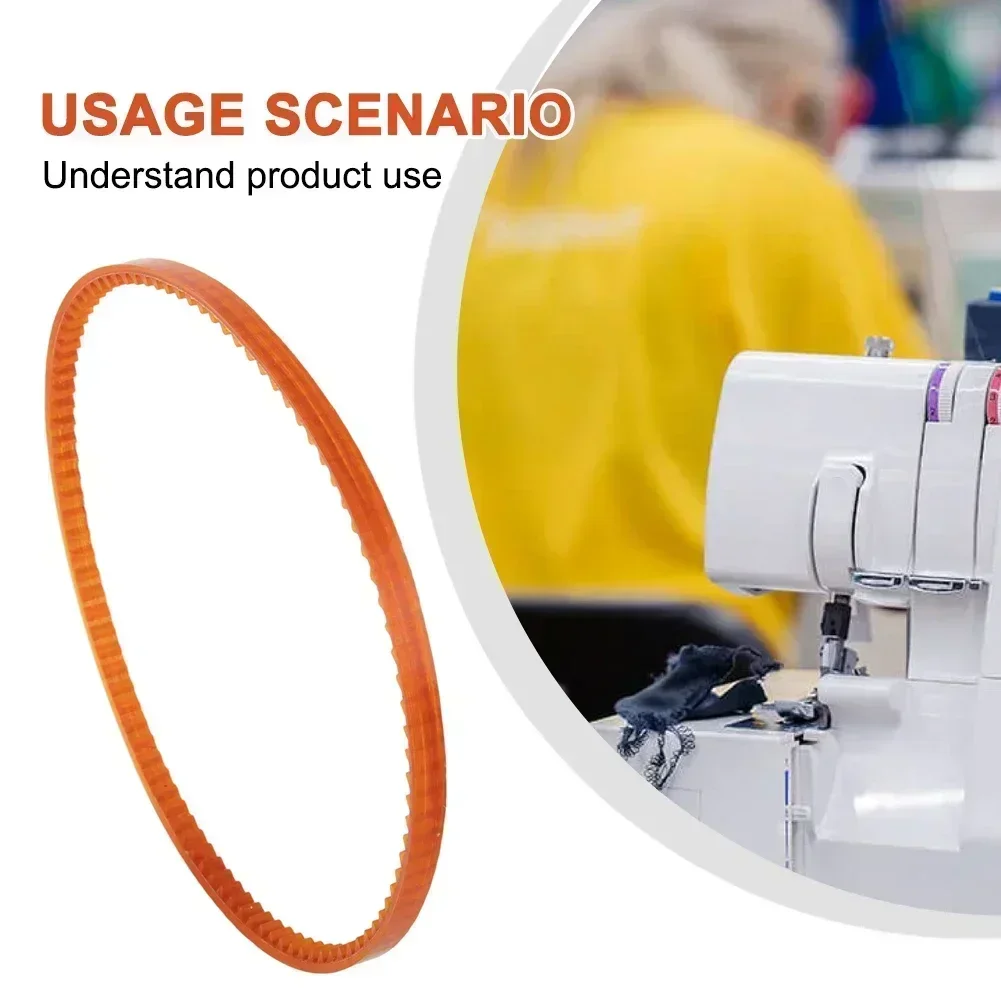 USAGE SCENARIO
Understand product use